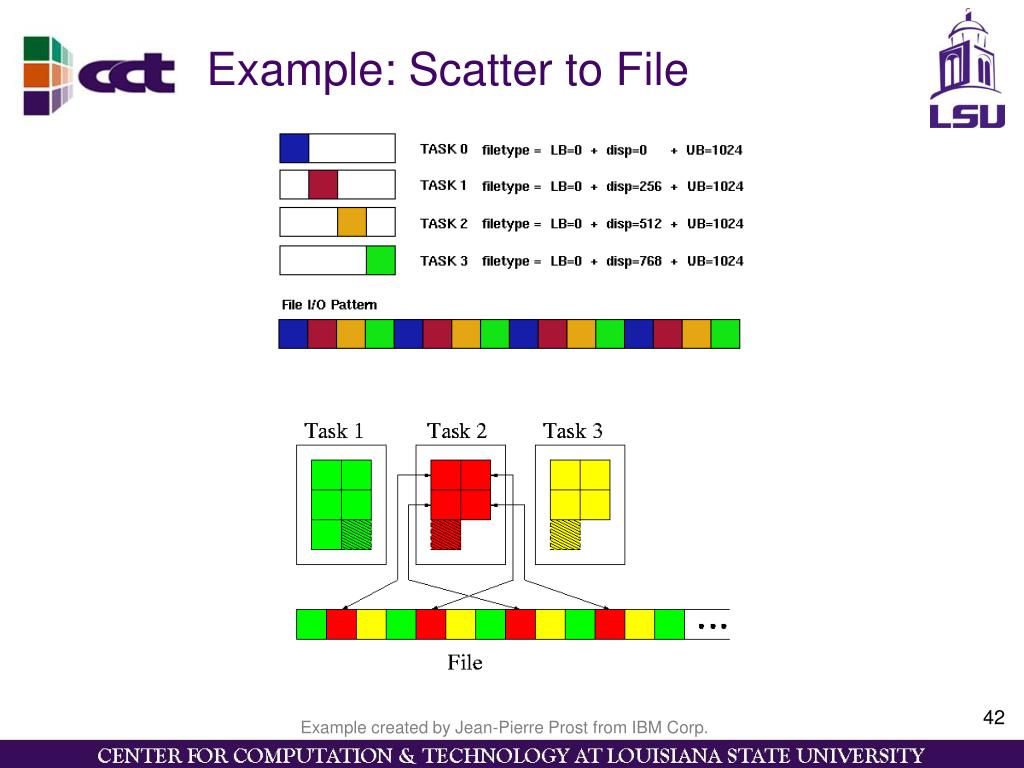 cct

Example: Scatter to File

LSU

TASK 0 filetype = LB=0 + disp=0 + UB=1024

TASK 1 filetype = LB=0 + disp=256 + UB=1024

TASK 2 filetype = LB=0 + disp=512 + UB=1024

TASK 3 filetype = LB=0 + disp=768 + UB=1024

File I/O Pattern

Task 1 Task 2 Task 3

...

File

Example created by Jean-Pierre Prost from IBM Corp.

42

CENTER FOR COMPUTATION & TECHNOLOGY AT LOUISIANA STATE UNIVERSITY